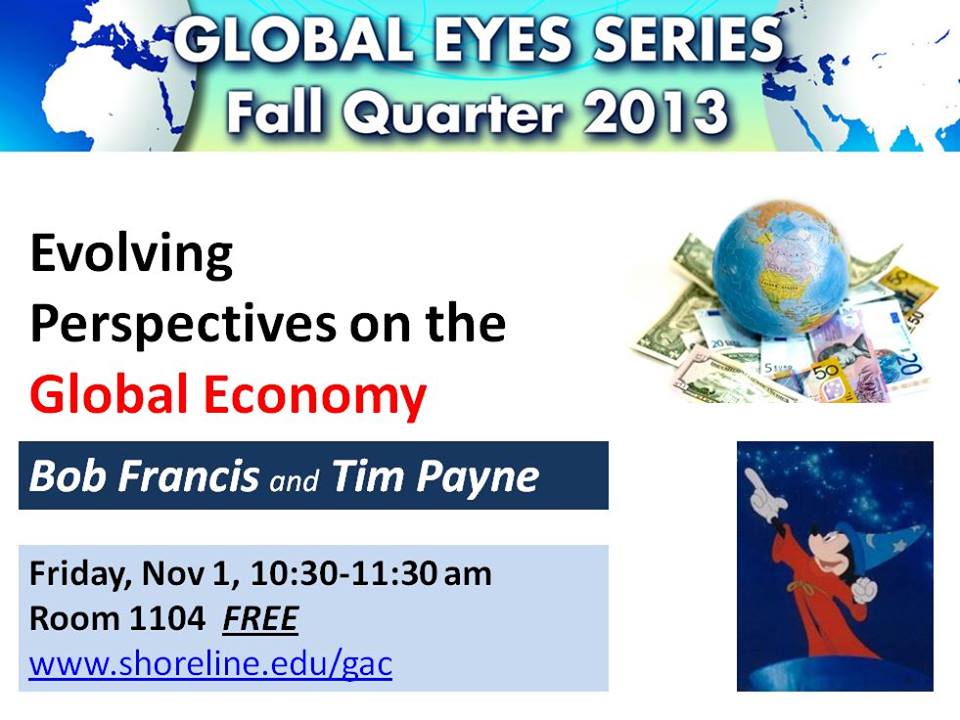 GLOBAL EYES SERIES
Fall Quarter 2013

Evolving Perspectives on the Global Economy

Bob Francis and Tim Payne

Friday, Nov 1, 10:30-11:30 am
Room 1104 FREE
www.shoreline.edu/gac